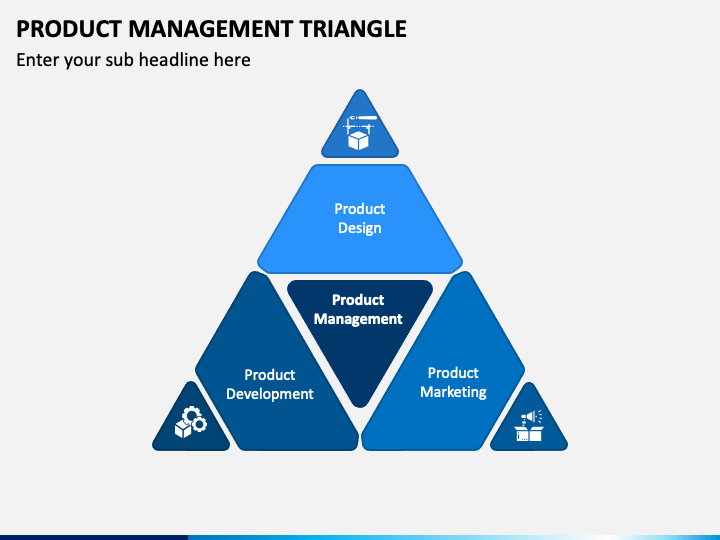 PRODUCT MANAGEMENT TRIANGLE

Enter your sub headline here

Product Design

Product Management

Product Development

Product Marketing